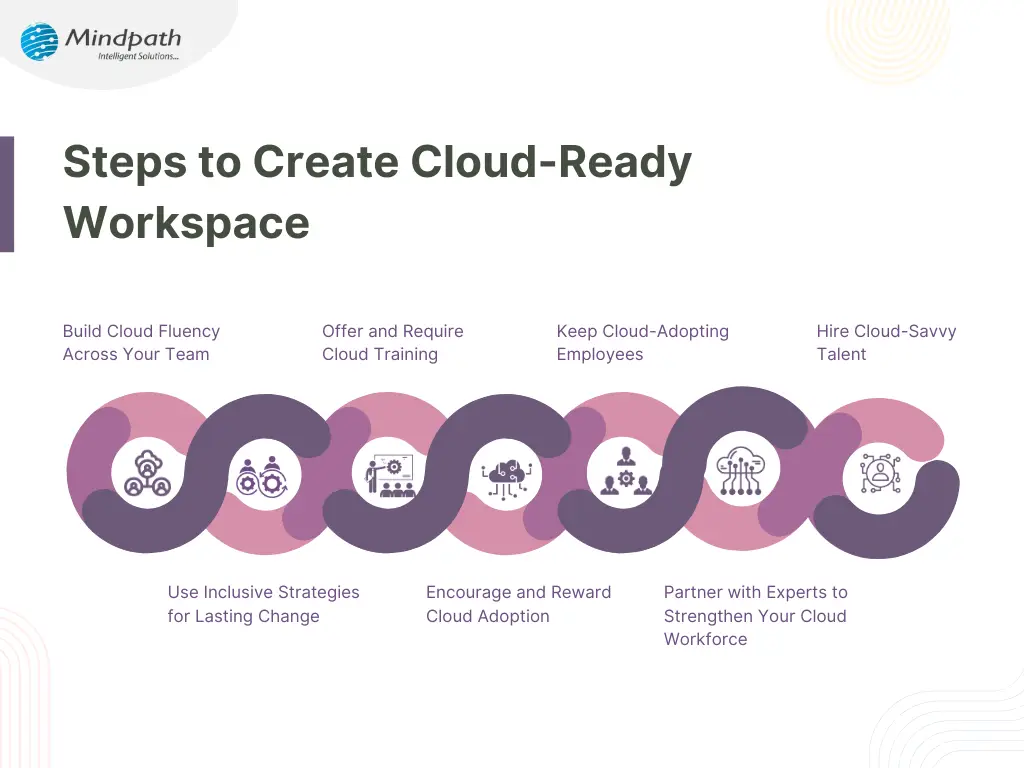 Mindpath
Intelligent Solutions...

Steps to Create Cloud-Ready Workspace

Build Cloud Fluency Across Your Team

Offer and Require Cloud Training

Keep Cloud-Adopting Employees

Hire Cloud-Savvy Talent

Use Inclusive Strategies for Lasting Change

Encourage and Reward Cloud Adoption

Partner with Experts to Strengthen Your Cloud Workforce